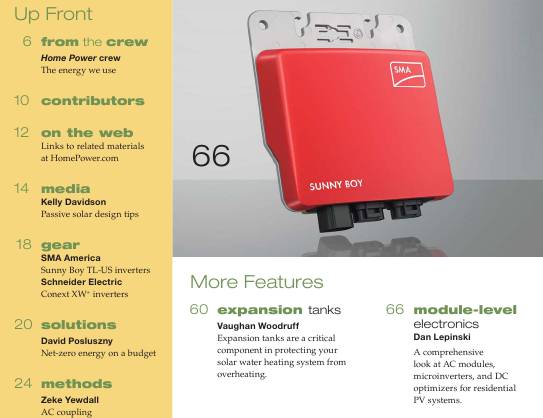 Up Front

6 from the crew
Home Power crew
The energy we use

10 contributors

12 on the web
Links to related materials at HomePower.com

14 media
Kelly Davidson
Passive solar design tips

18 gear
SMA America
Sunny Boy TL-US inverters
Schneider Electric
Conext XW+ inverters

20 solutions
David Posluszny
Net-zero energy on a budget

24 methods
Zeke Yewdall
AC coupling

66

SMA

SUNNY BOY

More Features

60 expansion tanks
Vaughan Woodruff
Expansion tanks are a critical component in protecting your solar water heating system from overheating.

66 module-level electronics
Dan Lepinski
A comprehensive look at AC modules, microinverters, and DC optimizers for residential PV systems.